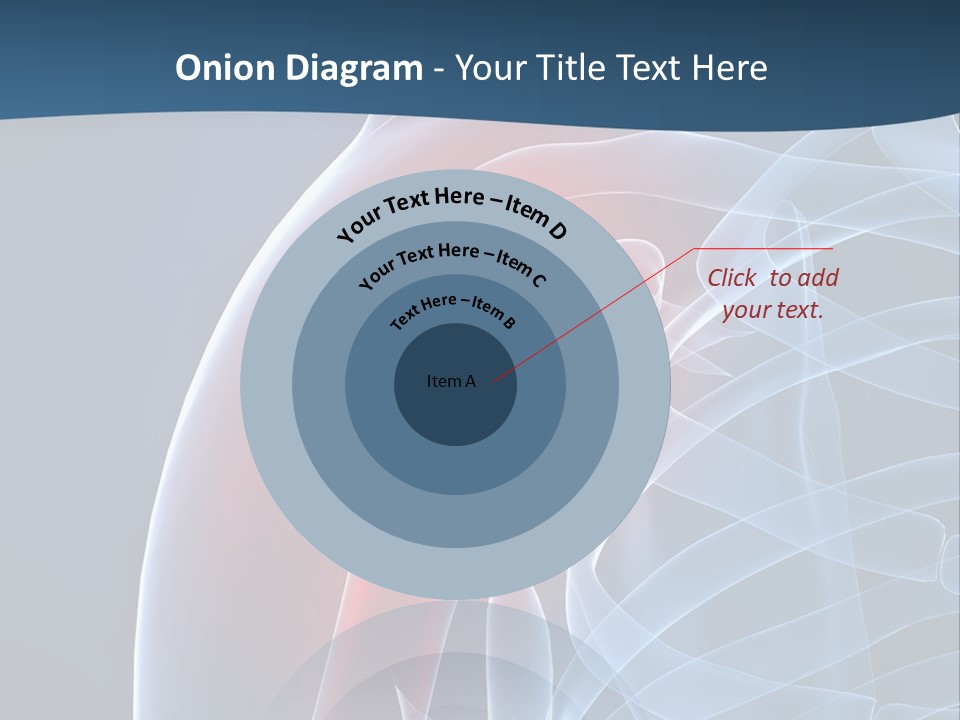 Onion Diagram - Your Title Text Here

Your Text Here – Item D

Your Text Here – Item C

Text Here – Item B

Item A

Click to add your text.